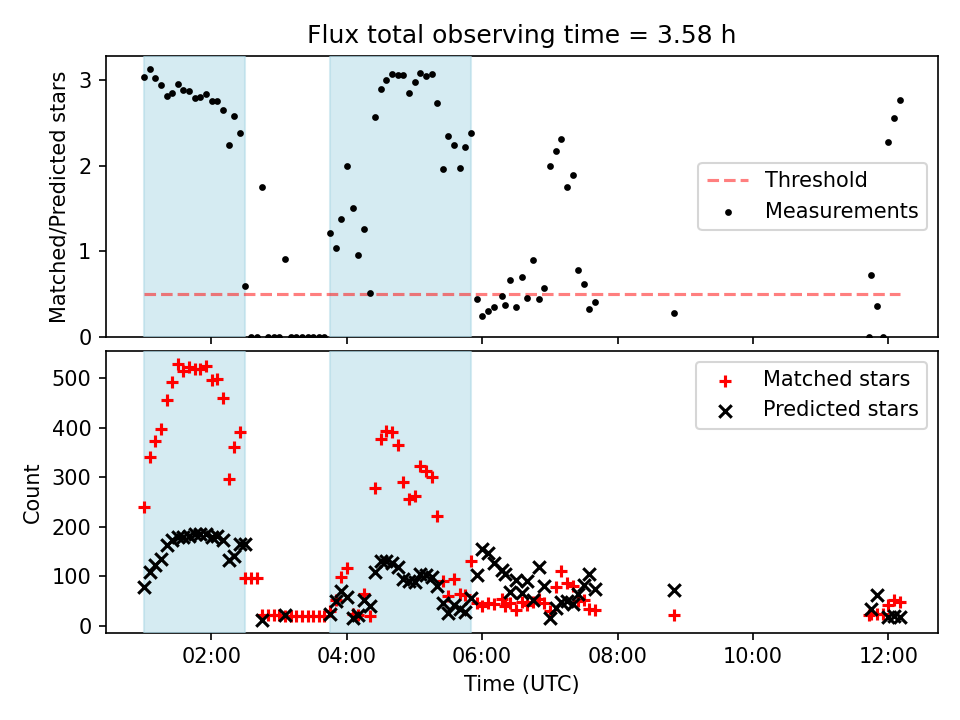 Flux total observing time = 3.58 h

Matched/Predicted stars

3
2
1
0

Threshold
Measurements

Count

500
400
300
200
100
0

Matched stars
Predicted stars

02:00
04:00
06:00
08:00
10:00
12:00

Time (UTC)